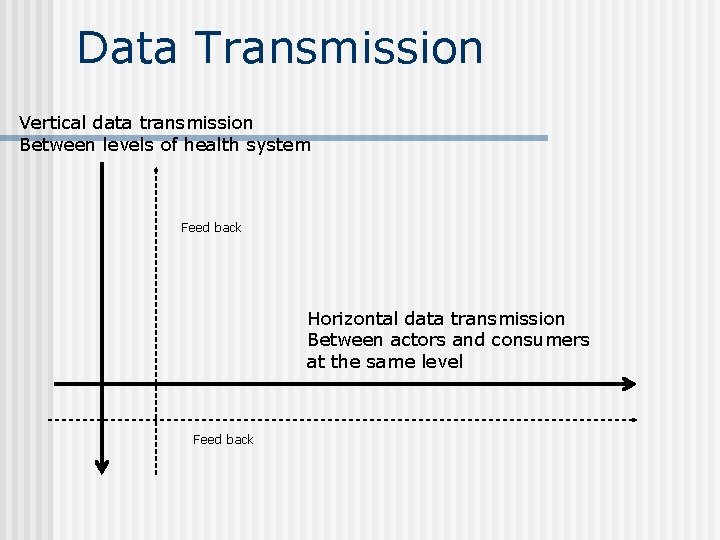 Data Transmission

Vertical data transmission
Between levels of health system

Feed back

Horizontal data transmission
Between actors and consumers
at the same level

Feed back